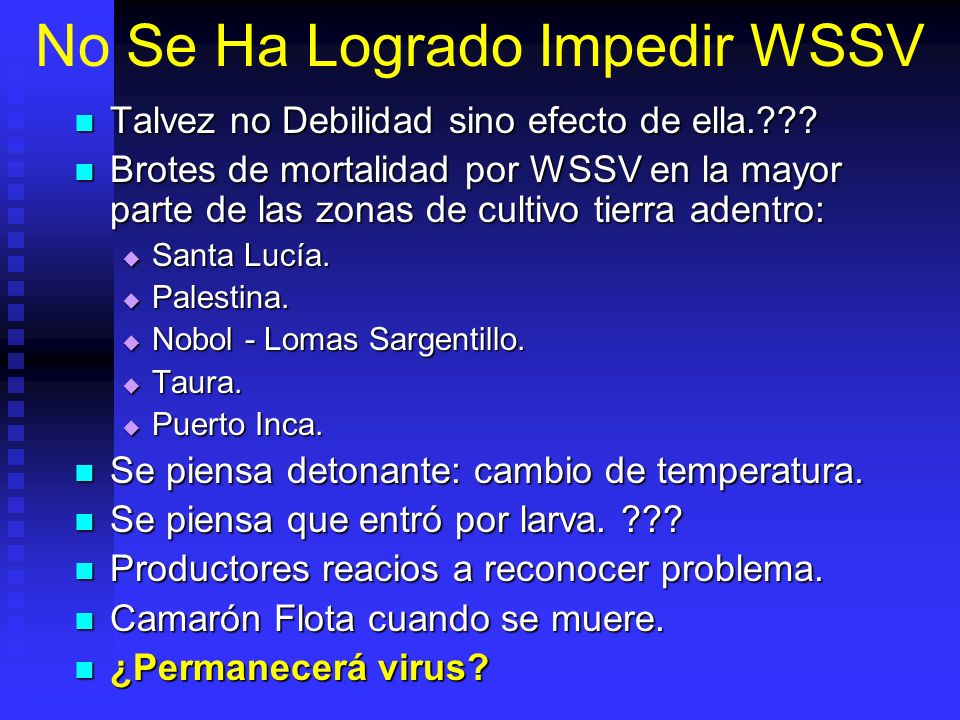 No Se Ha Logrado Impedir WSSV

- Talvez no Debilidad sino efecto de ella.???
- Brotes de mortalidad por WSSV en la mayor parte de las zonas de cultivo tierra adentro:
  - Santa Lucía.
  - Palestina.
  - Nobol - Lomas Sargentillo.
  - Taura.
  - Puerto Inca.
- Se piensa detonante: cambio de temperatura.
- Se piensa que entró por larva. ???
- Productores reacios a reconocer problema.
- Camarón Flota cuando se muere.
- ¿Permanecerá virus?